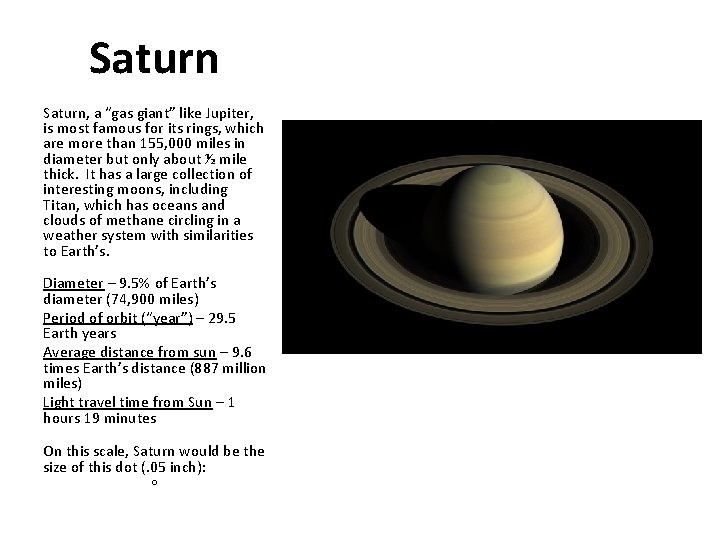 Saturn

Saturn, a "gas giant" like Jupiter, is most famous for its rings, which are more than 155,000 miles in diameter but only about ½ mile thick. It has a large collection of interesting moons, including Titan, which has oceans and clouds of methane circling in a weather system with similarities to Earth's.

Diameter – 9.5% of Earth's diameter (74,900 miles)
Period of orbit ("year") – 29.5 Earth years
Average distance from sun – 9.6 times Earth's distance (887 million miles)
Light travel time from Sun – 1 hours 19 minutes

On this scale, Saturn would be the size of this dot (.05 inch):